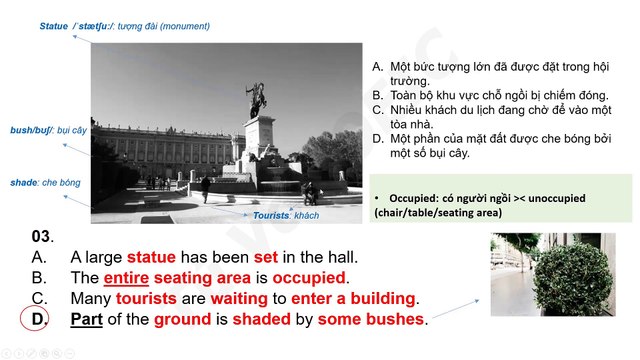 Statue /ˈstætʃuː/: tượng đài (monument)

bush/bʊʃ/: bụi cây

shade: che bóng

Tourists: khách

A. Một bức tượng lớn đã được đặt trong hội trường.
B. Toàn bộ khu vực chỗ ngồi bị chiếm đóng.
C. Nhiều khách du lịch đang chờ để vào một tòa nhà.
D. Một phần của mặt đất được che bóng bởi một số bụi cây.

• Occupied: có người ngồi >< unoccupied (chair/table/seating area)

03.
A. A large statue has been set in the hall.
B. The entire seating area is occupied.
C. Many tourists are waiting to enter a building.
D. Part of the ground is shaded by some bushes.